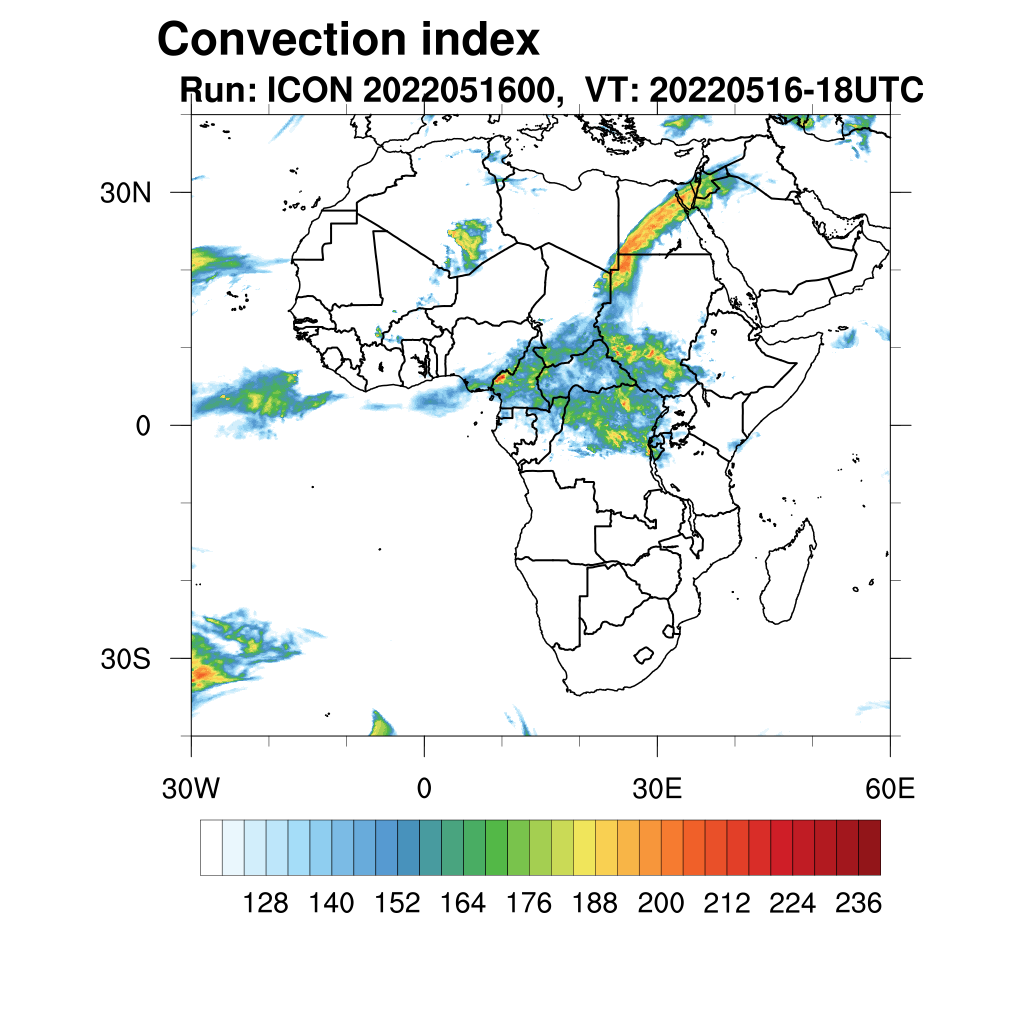 Convection index
Run: ICON 2022051600, VT: 20220516-18UTC

30N
0
30S

30W
0
30E
60E

128 140 152 164 176 188 200 212 224 236